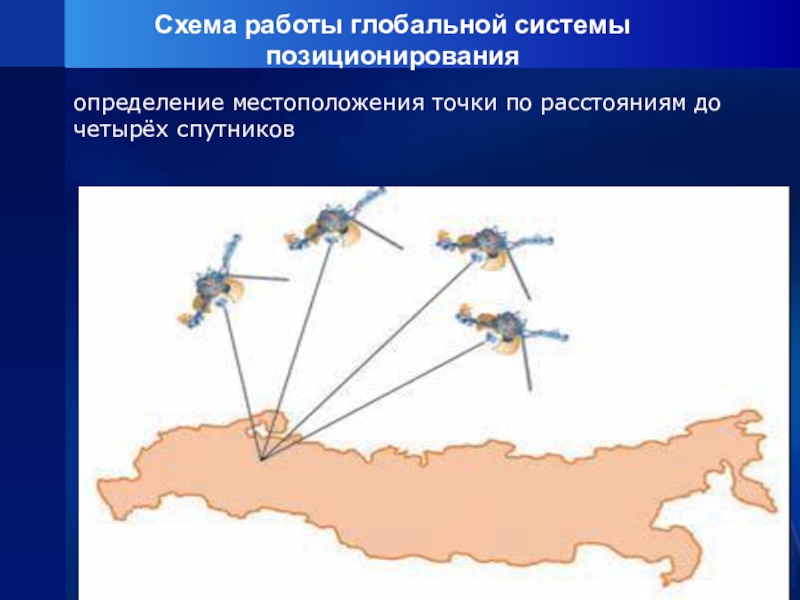 Схема работы глобальной системы позиционирования

определение местоположения точки по расстояниям до четырёх спутников